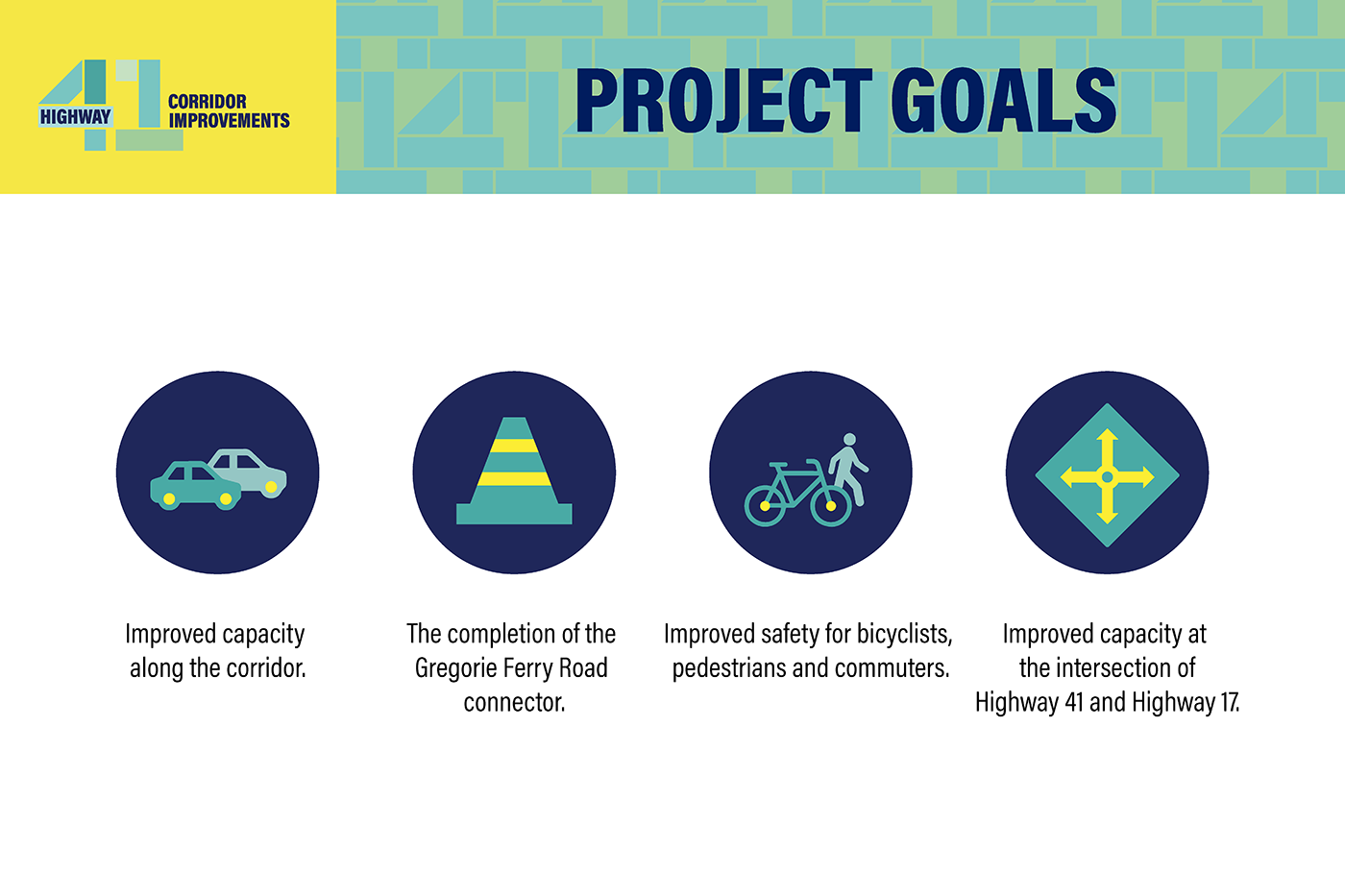 HIGHWAY 41 CORRIDOR IMPROVEMENTS

PROJECT GOALS

Improved capacity along the corridor.

The completion of the Gregorie Ferry Road connector.

Improved safety for bicyclists, pedestrians and commuters.

Improved capacity at the intersection of Highway 41 and Highway 17.